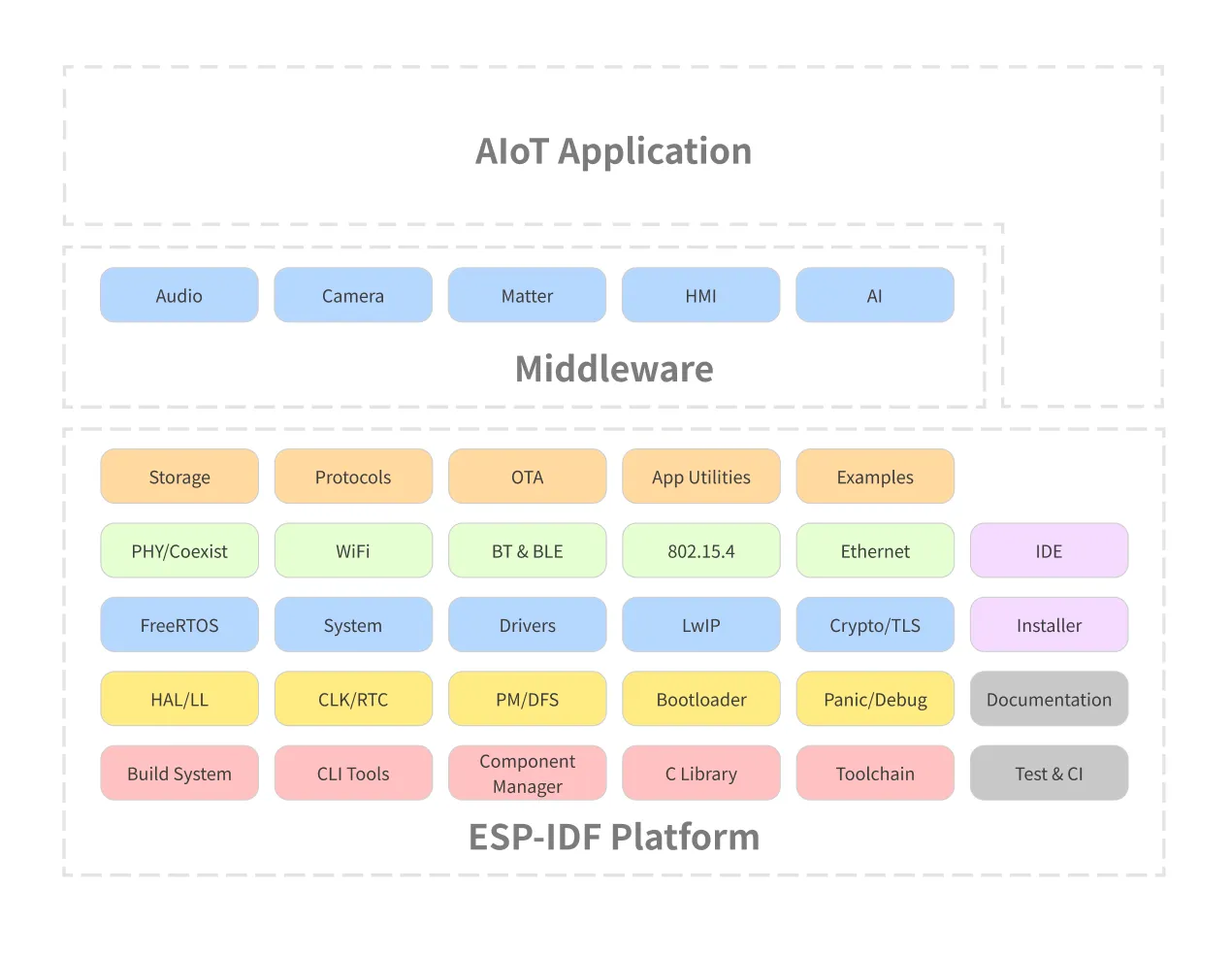 AIoT Application

Audio
Camera
Matter
HMI
AI

Middleware

Storage
Protocols
OTA
App Utilities
Examples

PHY/Coexist
WiFi
BT & BLE
802.15.4
Ethernet
IDE

FreeRTOS
System
Drivers
LwIP
Crypto/TLS
Installer

HAL/LL
CLK/RTC
PM/DFS
Bootloader
Panic/Debug
Documentation

Build System
CLI Tools
Component Manager
C Library
Toolchain
Test & CI

ESP-IDF Platform